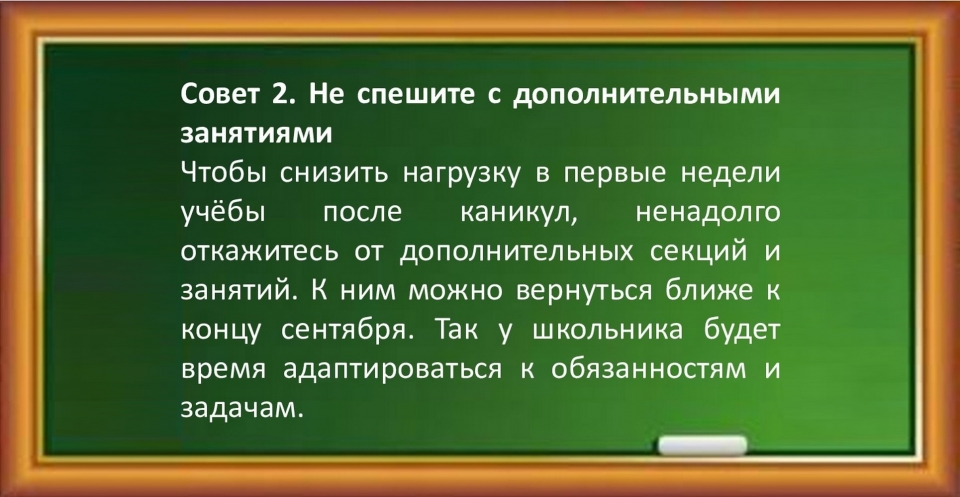 Совет 2. Не спешите с дополнительными занятиями
Чтобы снизить нагрузку в первые недели учёбы после каникул, ненадолго откажитесь от дополнительных секций и занятий. К ним можно вернуться ближе к концу сентября. Так у школьника будет время адаптироваться к обязанностям и задачам.